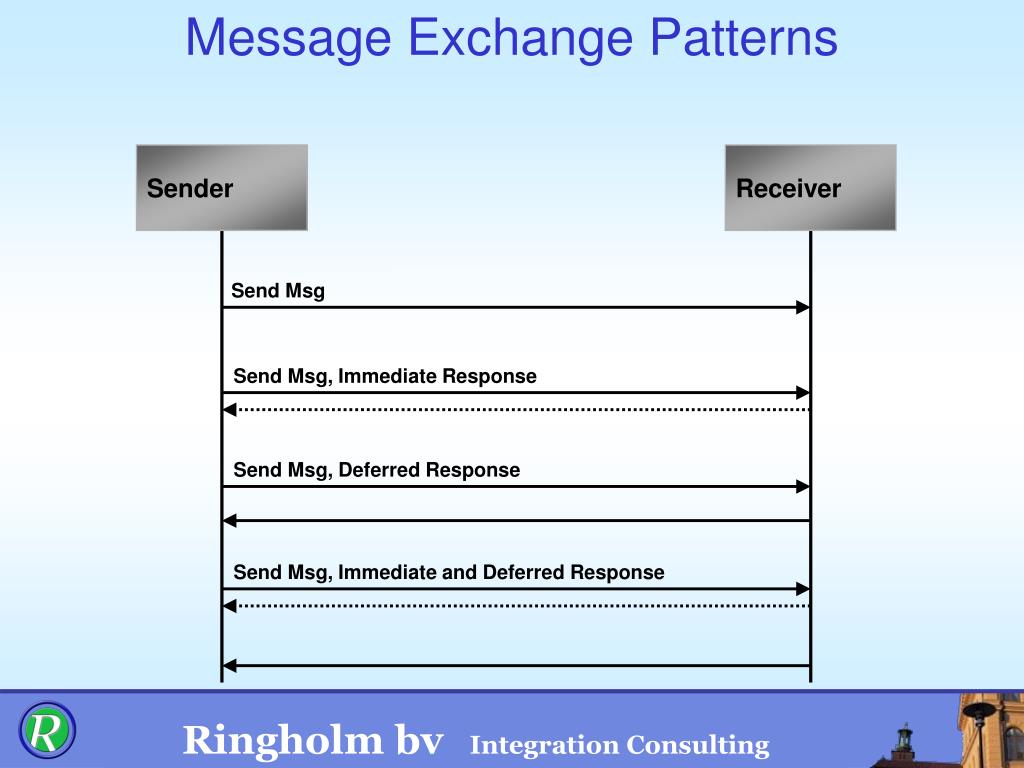 Message Exchange Patterns

Sender

Receiver

Send Msg

Send Msg, Immediate Response

Send Msg, Deferred Response

Send Msg, Immediate and Deferred Response

R

Ringholm bv Integration Consulting